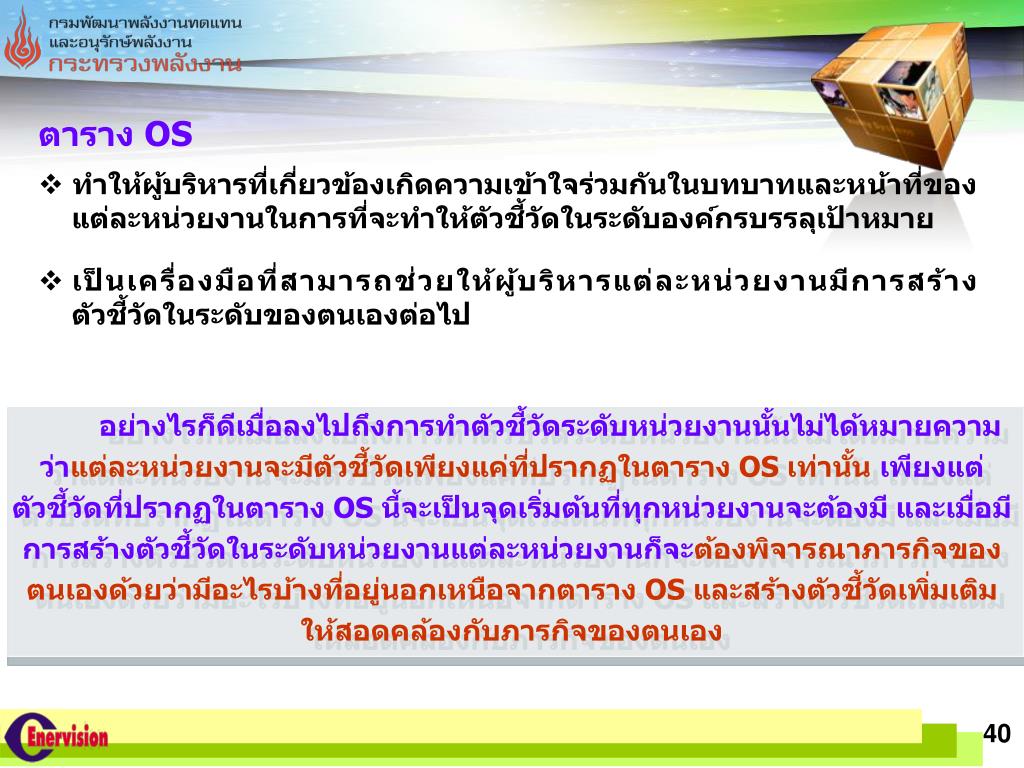 กรมพัฒนาพลังงานทดแทน
และอนุรักษ์พลังงาน
กระทรวงพลังงาน

ตาราง OS

❖ ทำให้ผู้บริหารที่เกี่ยวข้องเกิดความเข้าใจร่วมกันในบทบาทและหน้าที่ของแต่ละหน่วยงานในการที่จะทำให้ตัวชี้วัดในระดับองค์กรบรรลุเป้าหมาย

❖ เป็นเครื่องมือที่สามารถช่วยให้ผู้บริหารแต่ละหน่วยงานมีการสร้างตัวชี้วัดในระดับของตนเองต่อไป

อย่างไรก็ดีเมื่อลงไปถึงการทำตัวชี้วัดระดับหน่วยงานนั้นไม่ได้หมายความว่าแต่ละหน่วยงานจะมีตัวชี้วัดเพียงแค่ที่ปรากฏในตาราง OS เท่านั้น เพียงแต่ตัวชี้วัดที่ปรากฏในตาราง OS นี้จะเป็นจุดเริ่มต้นที่ทุกหน่วยงานจะต้องมี และเมื่อมีการสร้างตัวชี้วัดในระดับหน่วยงานแต่ละหน่วยงานก็จะต้องพิจารณาภารกิจของตนเองด้วยว่ามีอะไรบ้างที่อยู่นอกเหนือจากตาราง OS และสร้างตัวชี้วัดเพิ่มเติมให้สอดคล้องกับภารกิจของตนเอง

Enervision

40